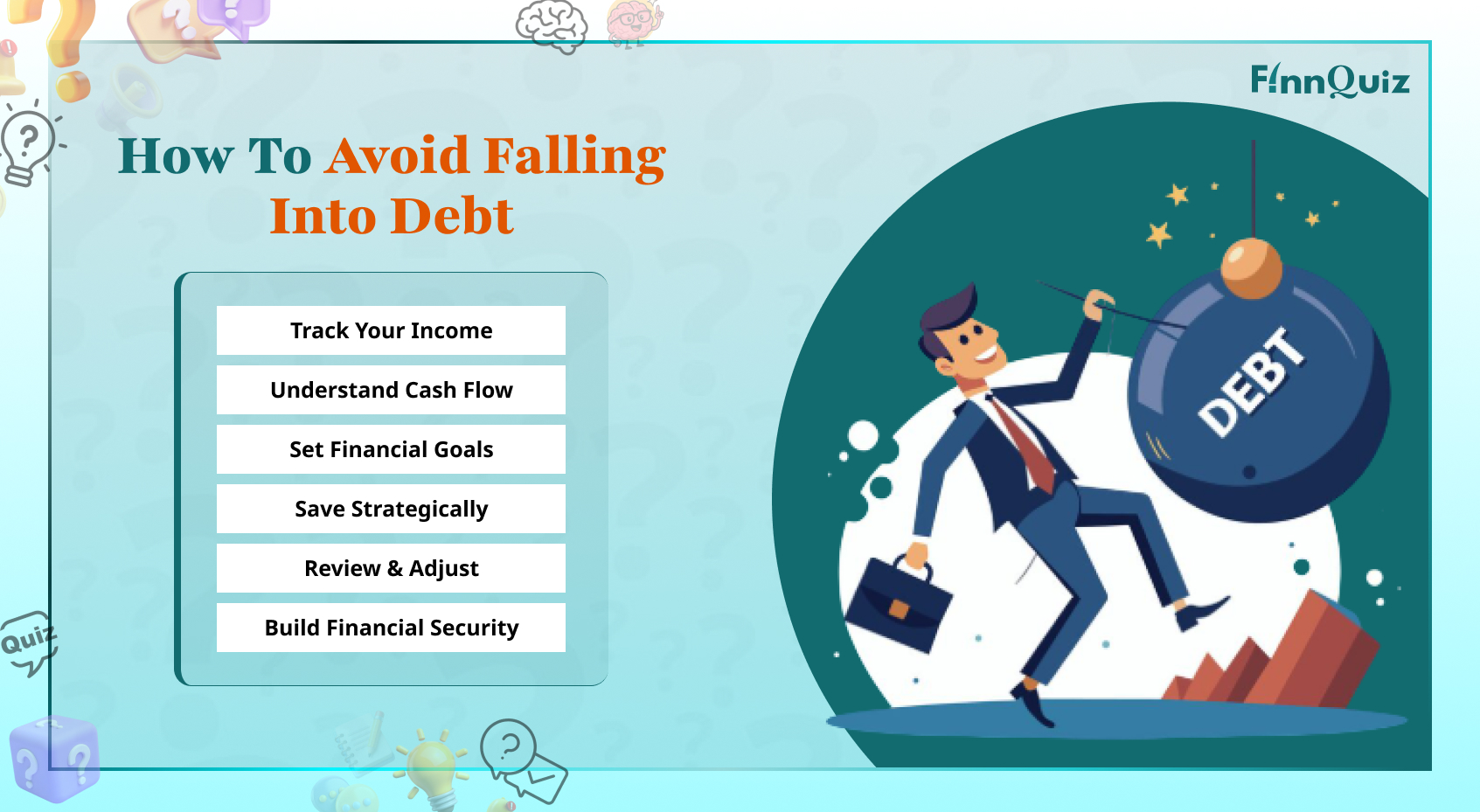 FinnQuiz

How To Avoid Falling Into Debt

Track Your Income

Understand Cash Flow

Set Financial Goals

Save Strategically

Review & Adjust

Build Financial Security

DEBT

Quiz